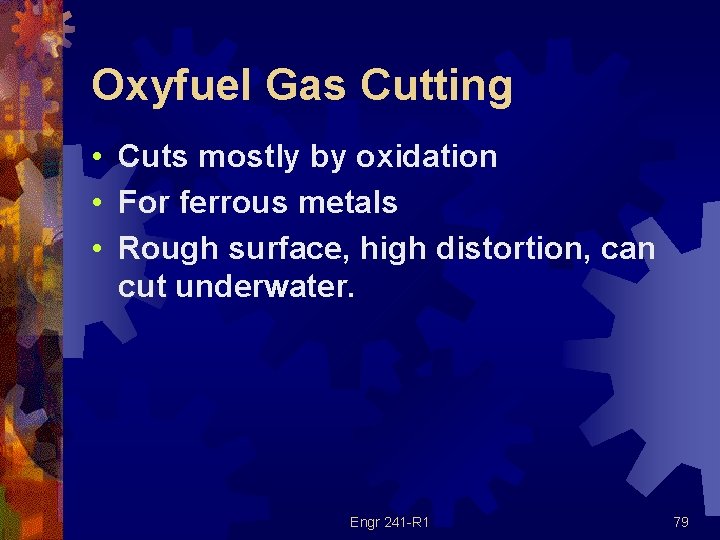 Oxyfuel Gas Cutting

• Cuts mostly by oxidation
• For ferrous metals
• Rough surface, high distortion, can cut underwater.

Engr 241-R1

79